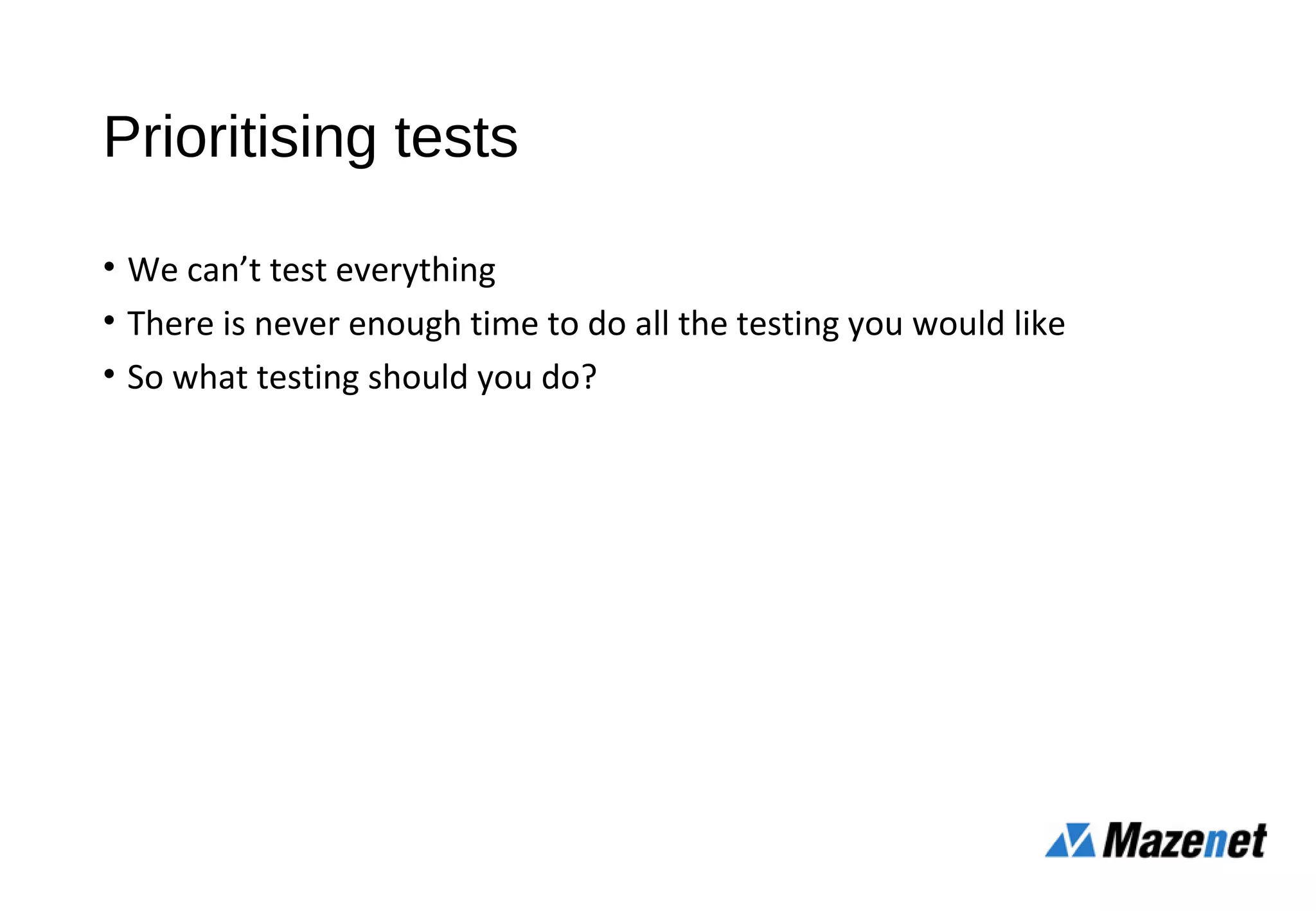 Prioritising tests

• We can’t test everything
• There is never enough time to do all the testing you would like
• So what testing should you do?

Mazenet